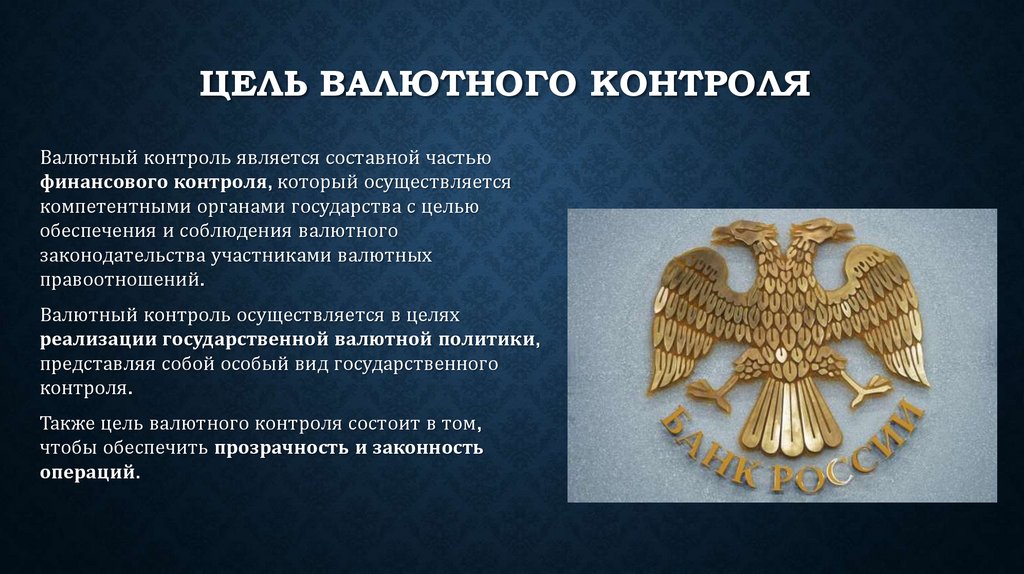 ЦЕЛЬ ВАЛЮТНОГО КОНТРОЛЯ

Валютный контроль является составной частью финансового контроля, который осуществляется компетентными органами государства с целью обеспечения и соблюдения валютного законодательства участниками валютных правоотношений.

Валютный контроль осуществляется в целях реализации государственной валютной политики, представляя собой особый вид государственного контроля.

Также цель валютного контроля состоит в том, чтобы обеспечить прозрачность и законность операций.

БАНК РОССИИ